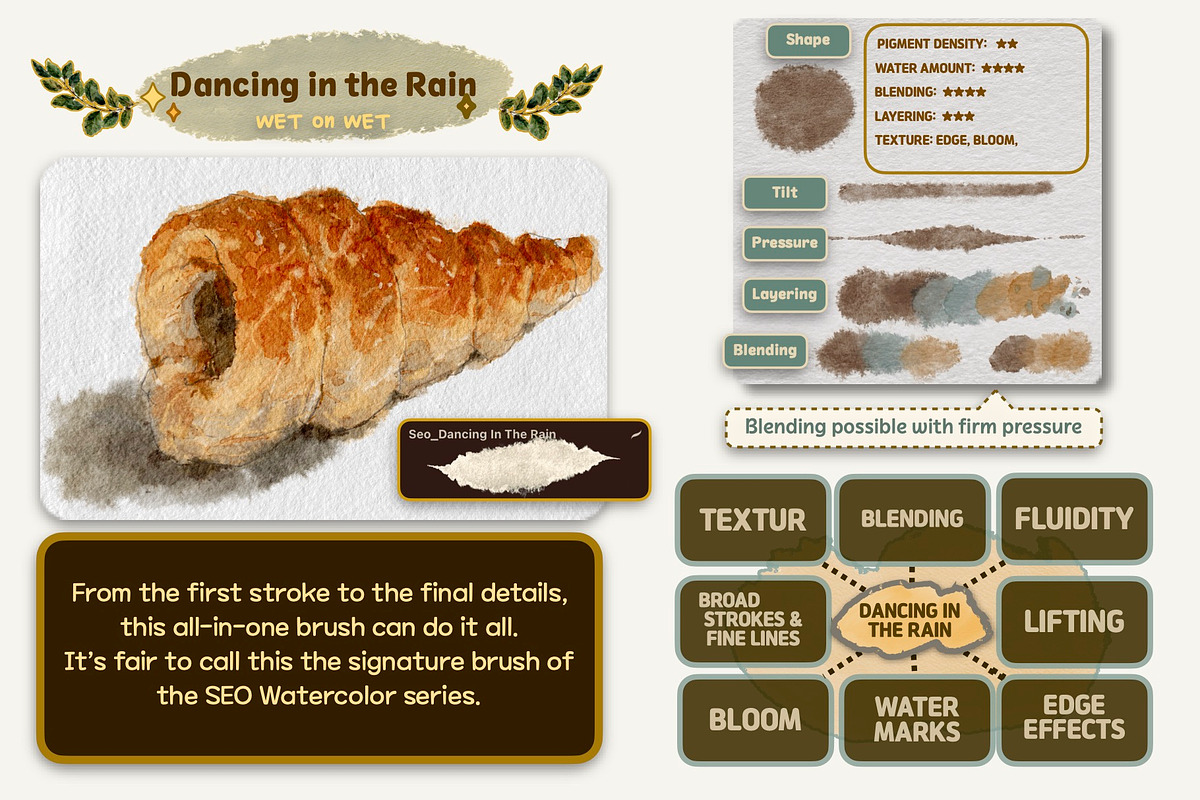 Dancing in the Rain
WET on WET

Seo_Dancing In The Rain

From the first stroke to the final details, this all-in-one brush can do it all. It's fair to call this the signature brush of the SEO Watercolor series.

Shape

PIGMENT DENSITY: ★★
WATER AMOUNT: ★★★★
BLENDING: ★★★★
LAYERING: ★★★
TEXTURE: EDGE, BLOOM,

Tilt

Pressure

Layering

Blending

Blending possible with firm pressure

TEXTUR
BLENDING
FLUIDITY
BROAD STROKES & FINE LINES
DANCING IN THE RAIN
LIFTING
BLOOM
WATER MARKS
EDGE EFFECTS